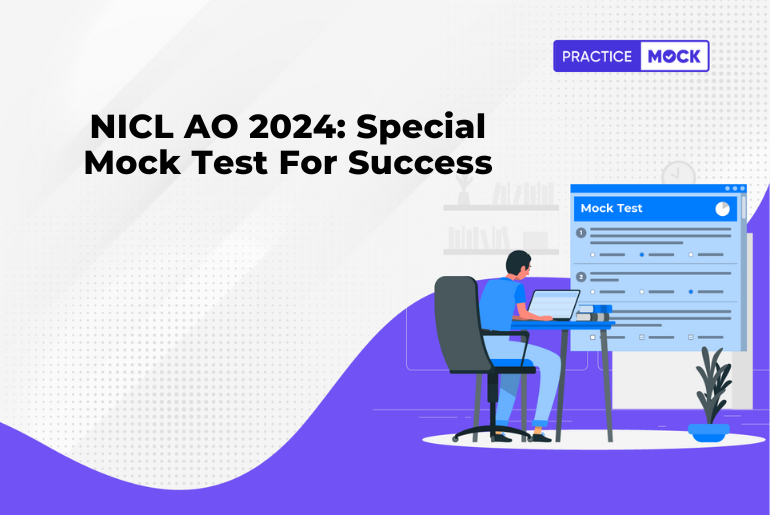 PRACTICE MOCK

NICL AO 2024: Special Mock Test For Success

Mock Test

1

2